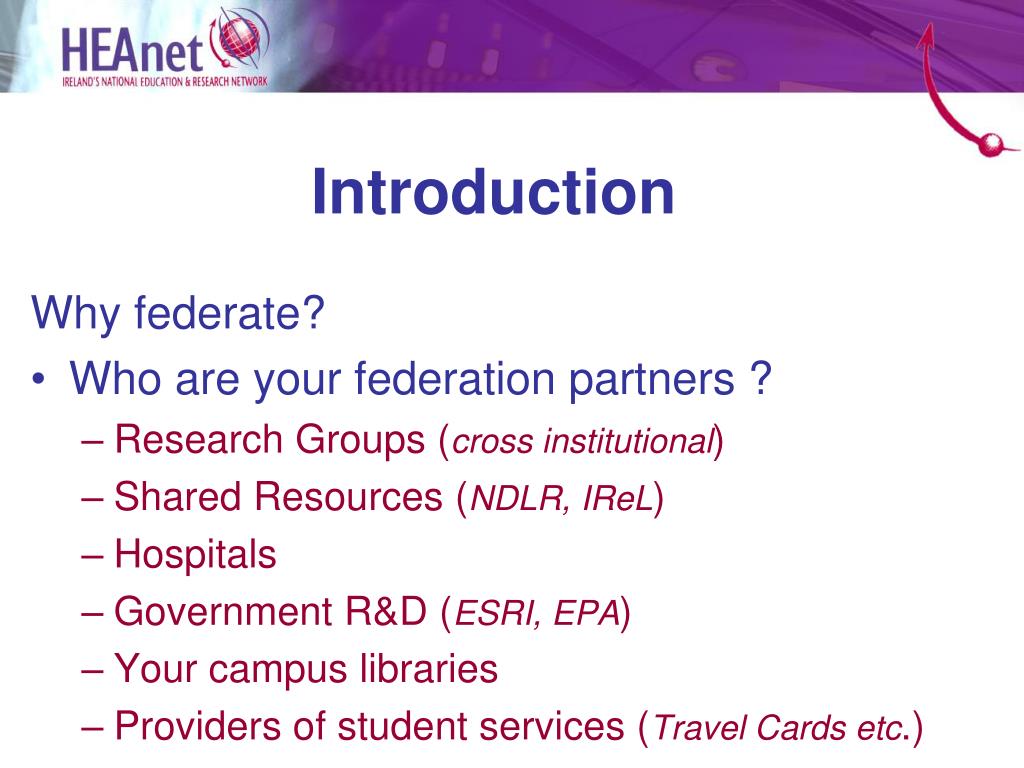 HEAnet
IRELAND'S NATIONAL EDUCATION & RESEARCH NETWORK

Introduction

Why federate?

• Who are your federation partners ?
– Research Groups (cross institutional)
– Shared Resources (NDLR, IReL)
– Hospitals
– Government R&D (ESRI, EPA)
– Your campus libraries
– Providers of student services (Travel Cards etc.)